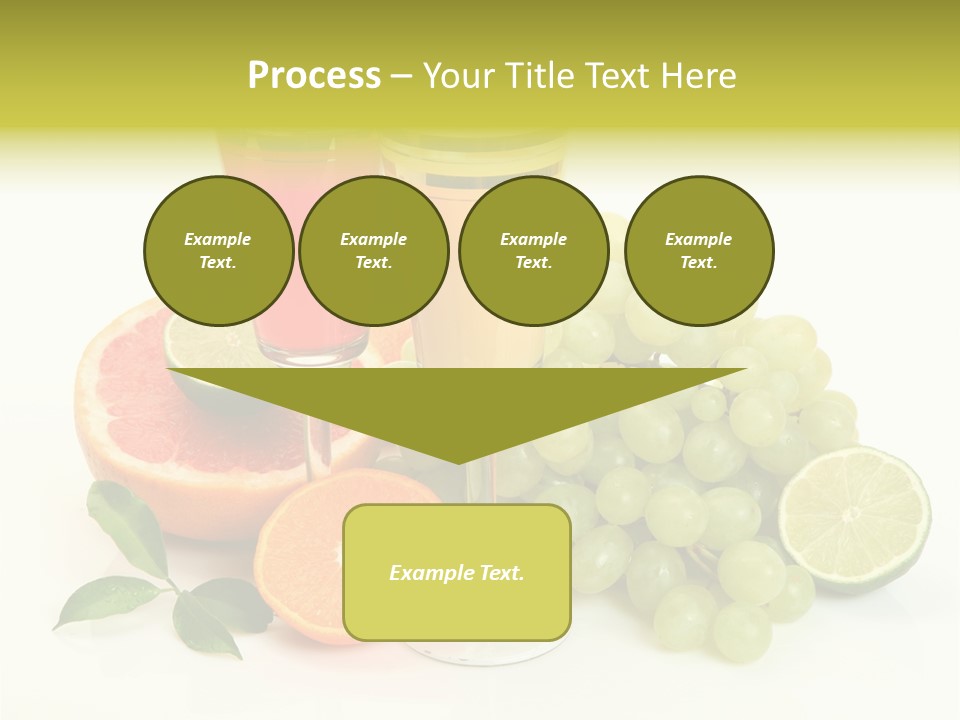 Process – Your Title Text Here

Example Text.

Example Text.

Example Text.

Example Text.

Example Text.